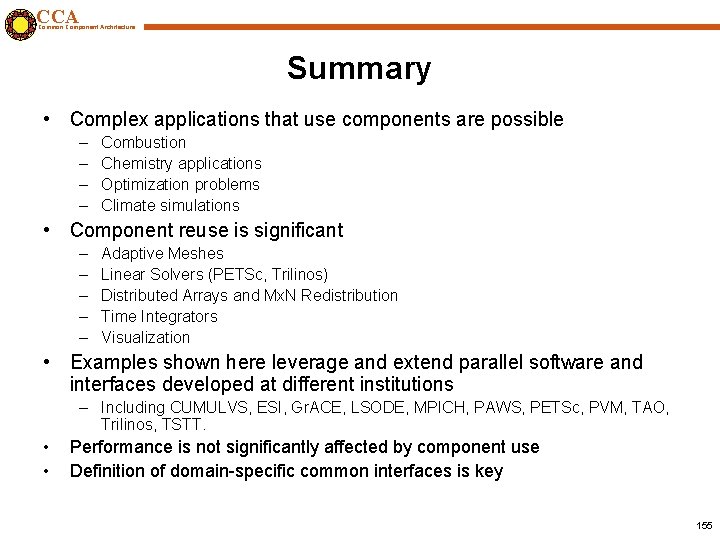 CCA
Common Component Architecture

Summary

• Complex applications that use components are possible
– Combustion
– Chemistry applications
– Optimization problems
– Climate simulations

• Component reuse is significant
– Adaptive Meshes
– Linear Solvers (PETSc, Trilinos)
– Distributed Arrays and MxN Redistribution
– Time Integrators
– Visualization

• Examples shown here leverage and extend parallel software and interfaces developed at different institutions
– Including CUMULVS, ESI, GrACE, LSODE, MPICH, PAWS, PETSc, PVM, TAO, Trilinos, TSTT.

• Performance is not significantly affected by component use

• Definition of domain-specific common interfaces is key

155